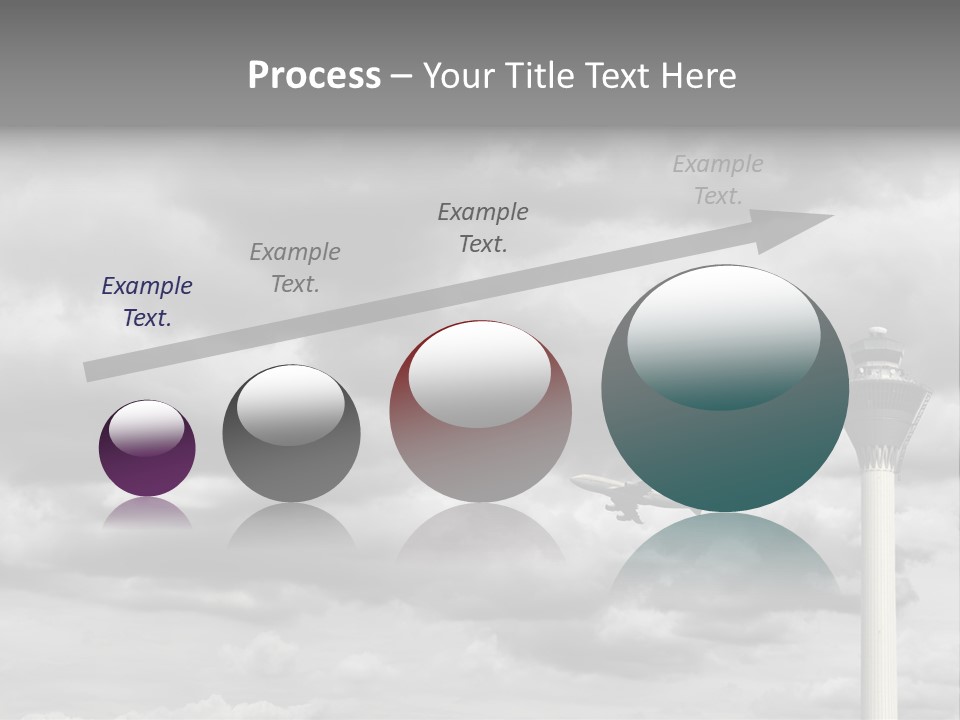 Process – Your Title Text Here

Example Text.

Example Text.

Example Text.

Example Text.